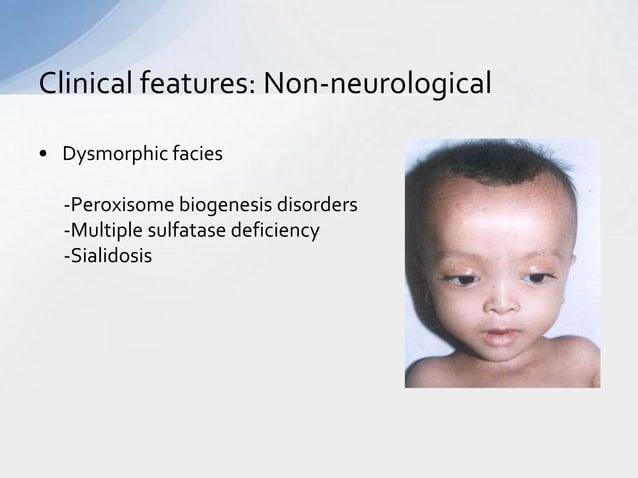 Clinical features: Non-neurological

• Dysmorphic facies

-Peroxisome biogenesis disorders
-Multiple sulfatase deficiency
-Sialidosis